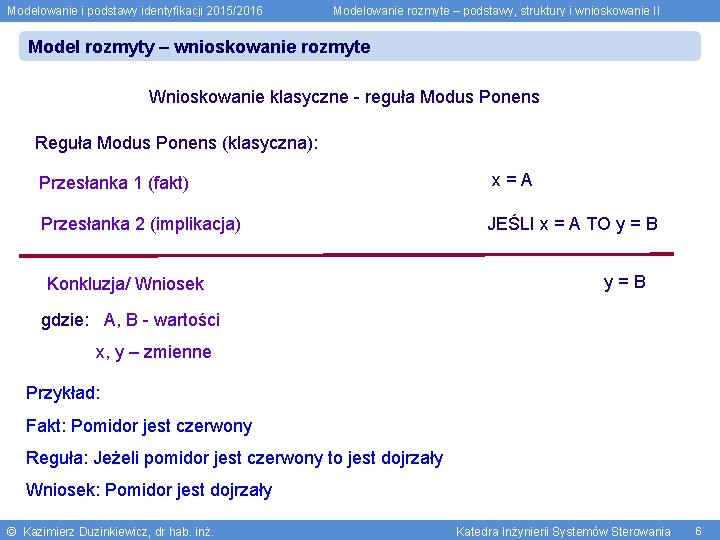 Modelowanie i podstawy identyfikacji 2015/2016 Modelowanie rozmyte – podstawy, struktury i wnioskowanie II

Model rozmyty – wnioskowanie rozmyte

Wnioskowanie klasyczne - reguła Modus Ponens

Reguła Modus Ponens (klasyczna):

Przesłanka 1 (fakt) x = A

Przesłanka 2 (implikacja) JEŚLI x = A TO y = B

Konkluzja/ Wniosek y = B

gdzie: A, B - wartości

x, y – zmienne

Przykład:

Fakt: Pomidor jest czerwony

Reguła: Jeżeli pomidor jest czerwony to jest dojrzały

Wniosek: Pomidor jest dojrzały

© Kazimierz Duzinkiewicz, dr hab. inż. Katedra Inżynierii Systemów Sterowania 6